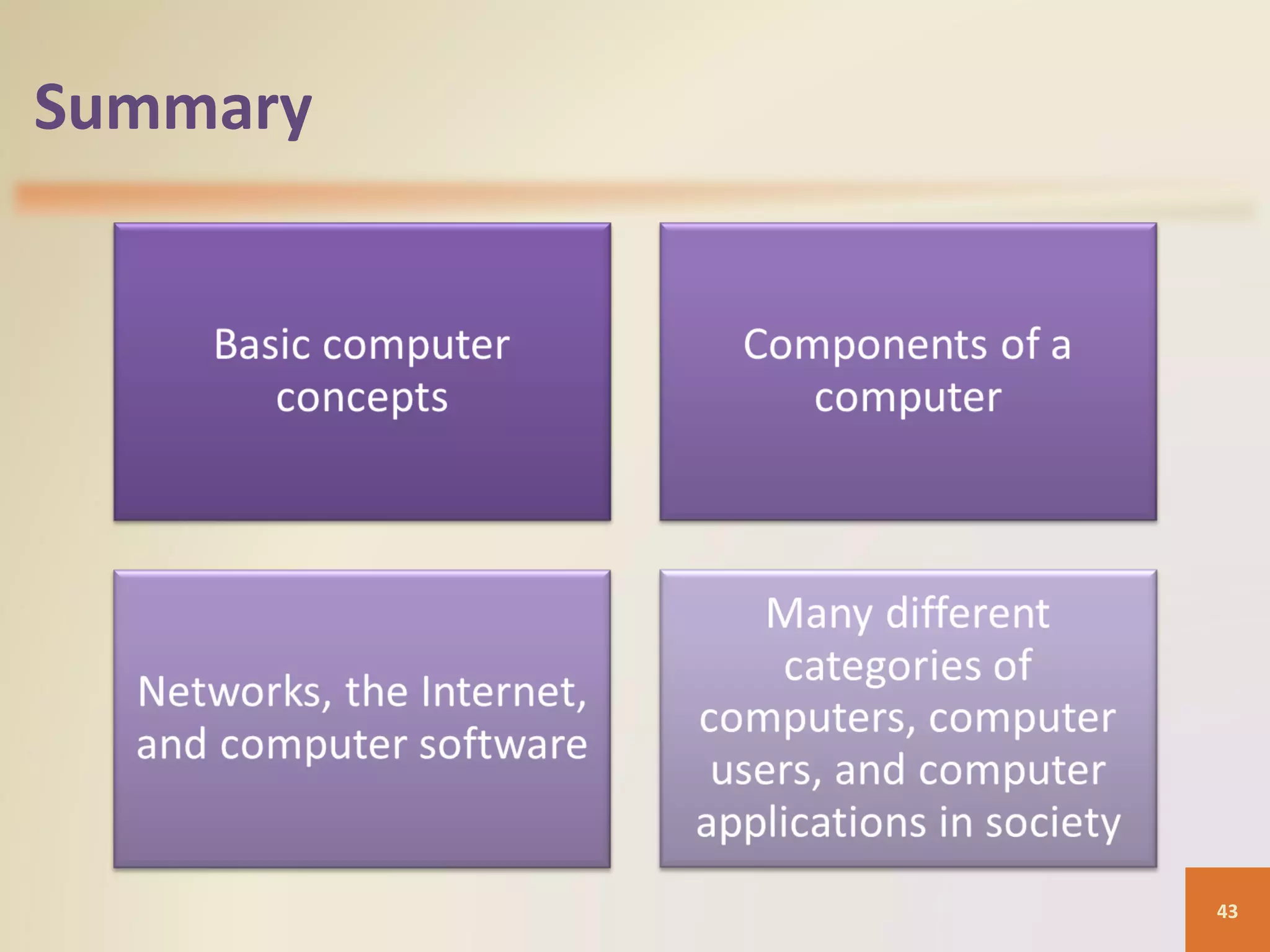 Summary

Basic computer concepts

Components of a computer

Networks, the Internet, and computer software

Many different categories of computers, computer users, and computer applications in society

43